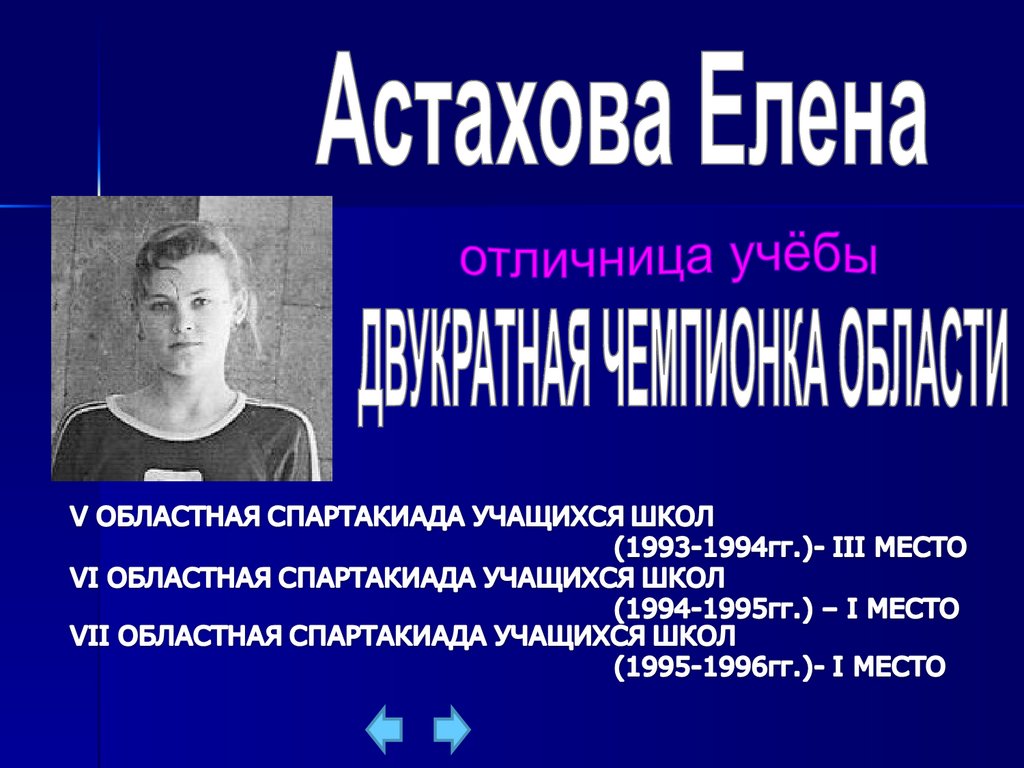 Астахова Елена

отличница учёбы

ДВУКРАТНАЯ ЧЕМПИОНКА ОБЛАСТИ

V ОБЛАСТНАЯ СПАРТАКИАДА УЧАЩИХСЯ ШКОЛ (1993-1994гг.)- III МЕСТО
VI ОБЛАСТНАЯ СПАРТАКИАДА УЧАЩИХСЯ ШКОЛ (1994-1995гг.) – I МЕСТО
VII ОБЛАСТНАЯ СПАРТАКИАДА УЧАЩИХСЯ ШКОЛ (1995-1996гг.)- I МЕСТО